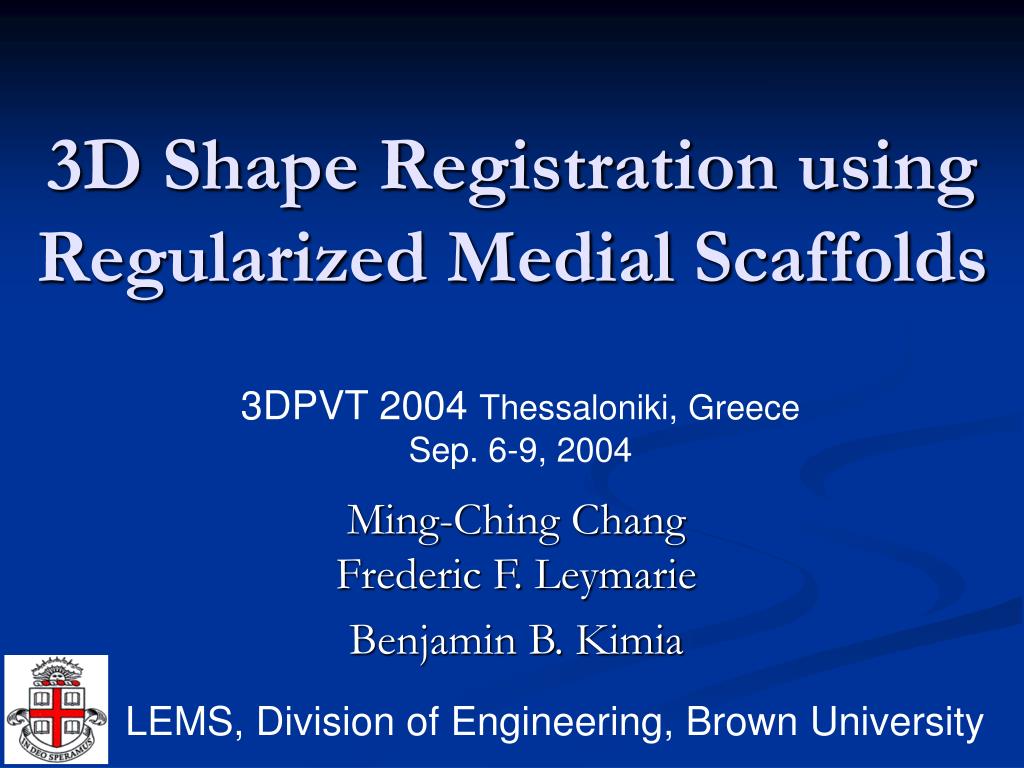 3D Shape Registration using Regularized Medial Scaffolds

3DPVT 2004 Thessaloniki, Greece
Sep. 6-9, 2004

Ming-Ching Chang
Frederic F. Leymarie
Benjamin B. Kimia

IN DEO SPERAMUS

LEMS, Division of Engineering, Brown University